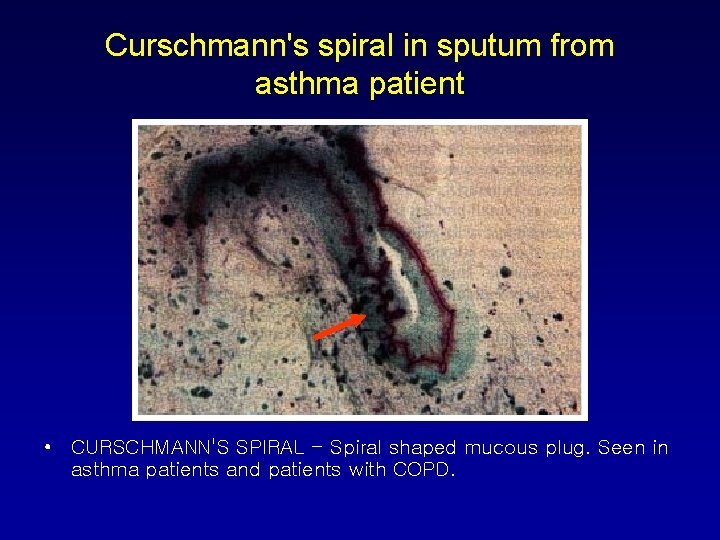 Curschmann's spiral in sputum from asthma patient

• CURSCHMANN'S SPIRAL – Spiral shaped mucous plug. Seen in asthma patients and patients with COPD.